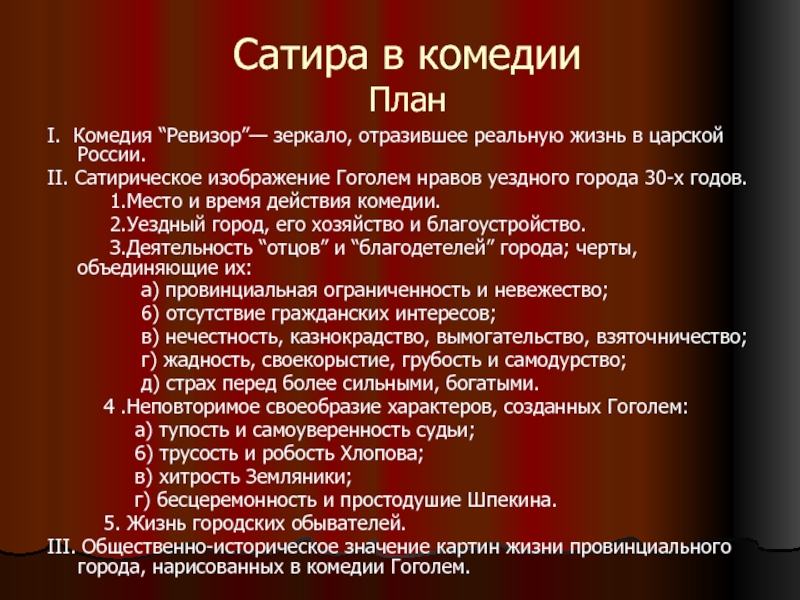 Сатира в комедии
План

I. Комедия “Ревизор”— зеркало, отразившее реальную жизнь в царской России.

II. Сатирическое изображение Гоголем нравов уездного города 30-х годов.

1.Место и время действия комедии.

2.Уездный город, его хозяйство и благоустройство.

3.Деятельность “отцов” и “благодетелей” города; черты, объединяющие их:

а) провинциальная ограниченность и невежество;

б) отсутствие гражданских интересов;

в) нечестность, казнокрадство, вымогательство, взяточничество;

г) жадность, своекорыстие, грубость и самодурство;

д) страх перед более сильными, богатыми.

4 .Неповторимое своеобразие характеров, созданных Гоголем:

а) тупость и самоуверенность судьи;

б) трусость и робость Хлопова;

в) хитрость Земляники;

г) бесцеремонность и простодушие Шпекина.

5. Жизнь городских обывателей.

III. Общественно-историческое значение картин жизни провинциального города, нарисованных в комедии Гоголем.